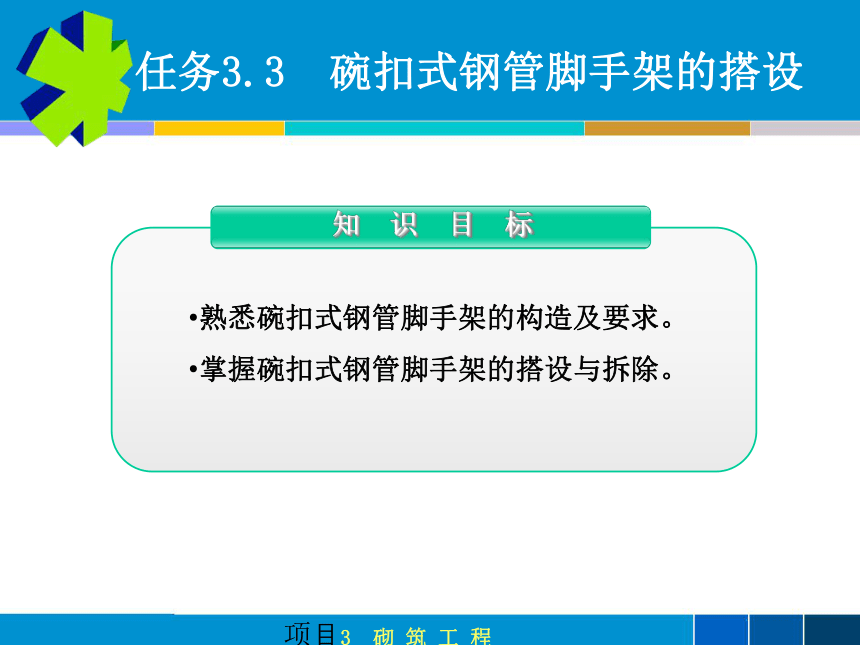 任务3.3　碗扣式钢管脚手架的搭设

知　识　目　标

•熟悉碗扣式钢管脚手架的构造及要求。

•掌握碗扣式钢管脚手架的搭设与拆除。

项目3　砌 筑 工 程